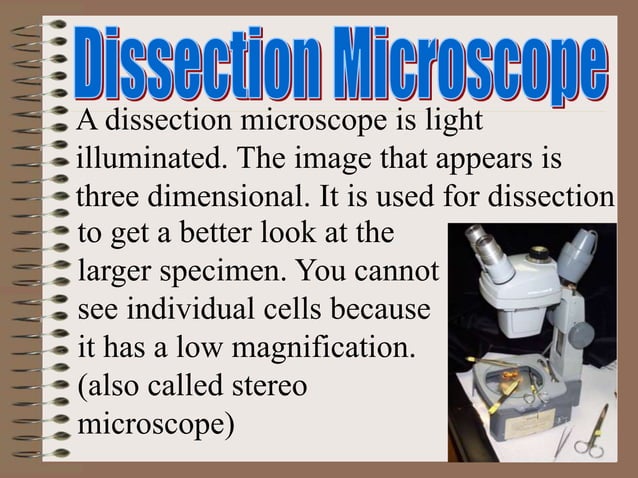 Dissection Microscope

A dissection microscope is light illuminated. The image that appears is three dimensional. It is used for dissection to get a better look at the larger specimen. You cannot see individual cells because it has a low magnification. (also called stereo microscope)